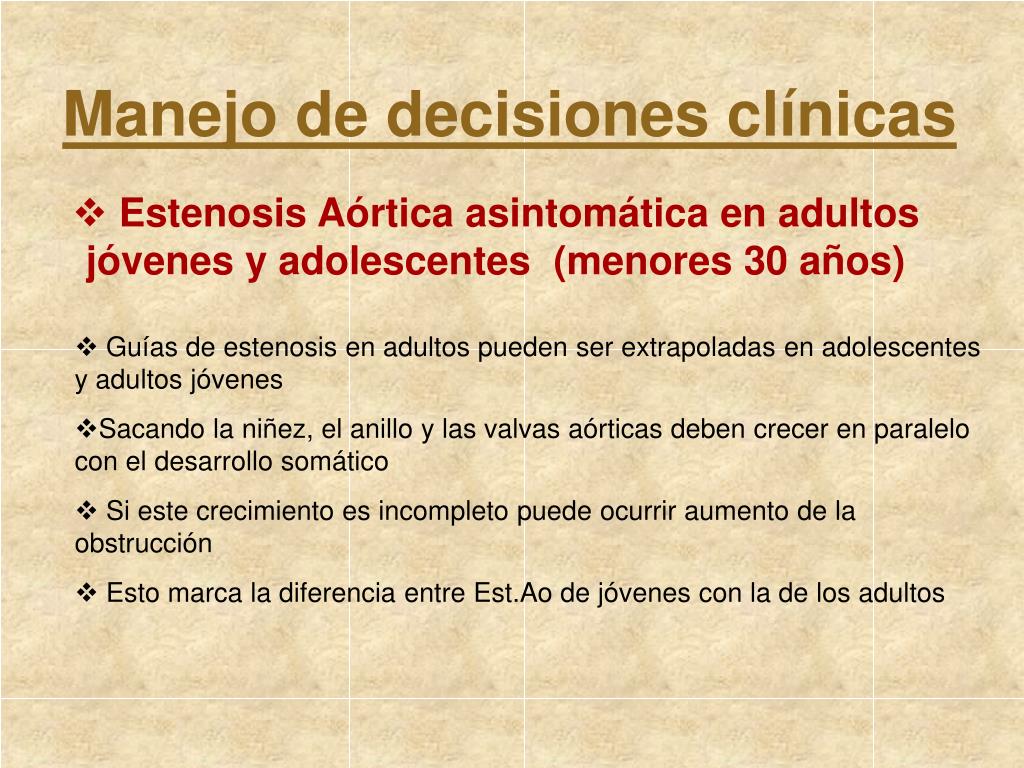 Manejo de decisiones clínicas

❖ Estenosis Aórtica asintomática en adultos jóvenes y adolescentes (menores 30 años)

❖ Guías de estenosis en adultos pueden ser extrapoladas en adolescentes y adultos jóvenes

❖Sacando la niñez, el anillo y las valvas aórticas deben crecer en paralelo con el desarrollo somático

❖ Si este crecimiento es incompleto puede ocurrir aumento de la obstrucción

❖ Esto marca la diferencia entre Est.Ao de jóvenes con la de los adultos